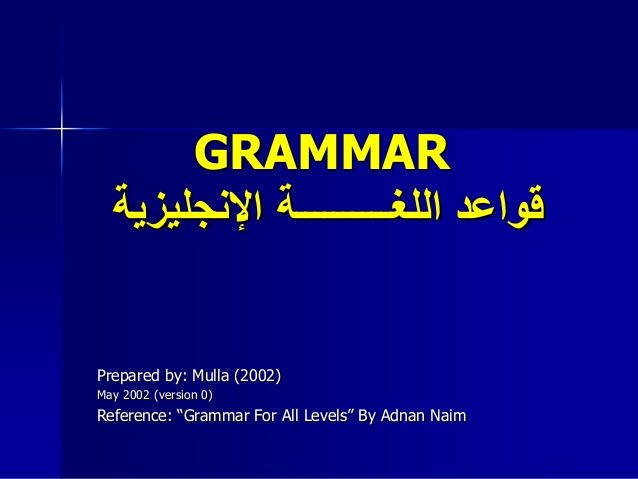 GRAMMAR
قواعد اللغـــــــة الإنجليزية

Prepared by: Mulla (2002)
May 2002 (version 0)
Reference: “Grammar For All Levels” By Adnan Naim